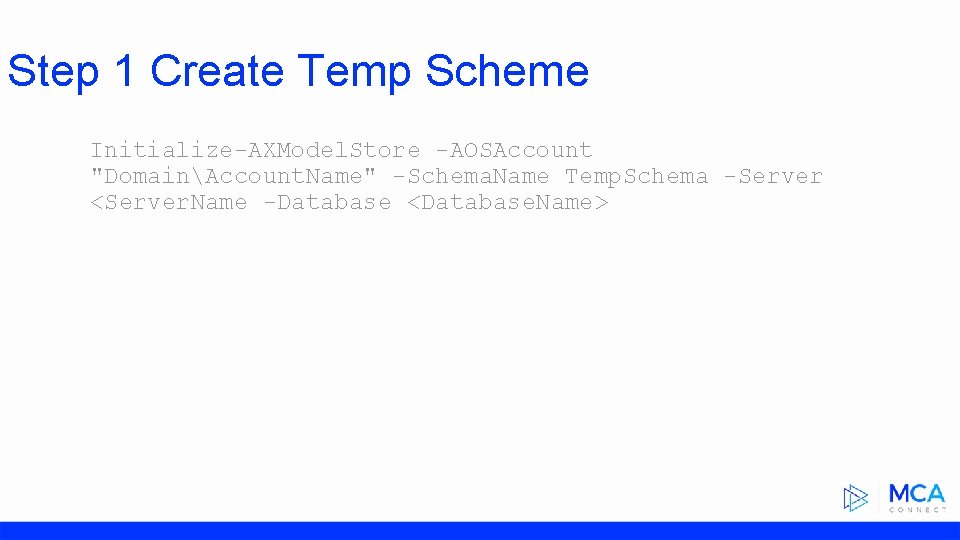 Step 1 Create Temp Scheme

Initialize-AXModelStore -AOSAccount "Domain\AccountName" -SchemaName TempSchema -Server <ServerName -Database <DatabaseName>

MCA
CONNECT